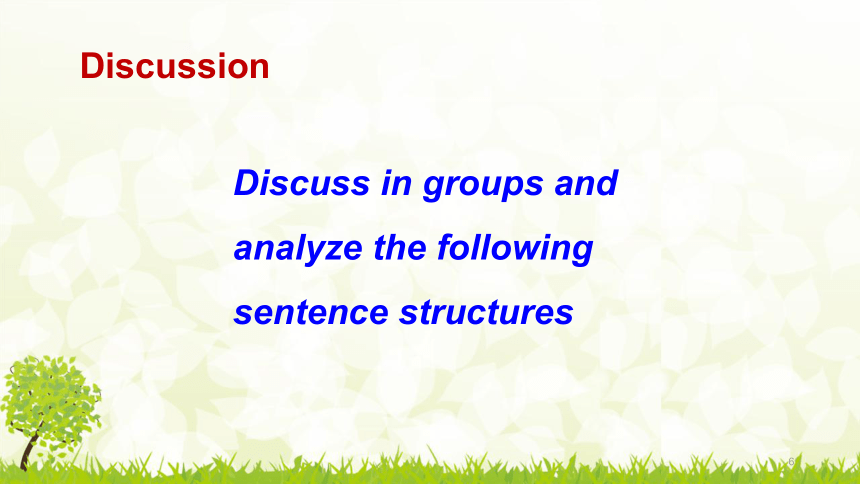 Discussion

Discuss in groups and analyze the following sentence structures

6